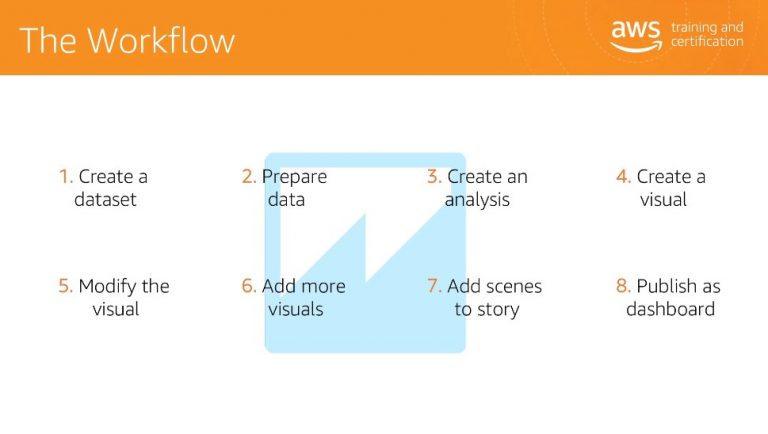 The Workflow

aws training and certification

1. Create a dataset

2. Prepare data

3. Create an analysis

4. Create a visual

5. Modify the visual

6. Add more visuals

7. Add scenes to story

8. Publish as dashboard